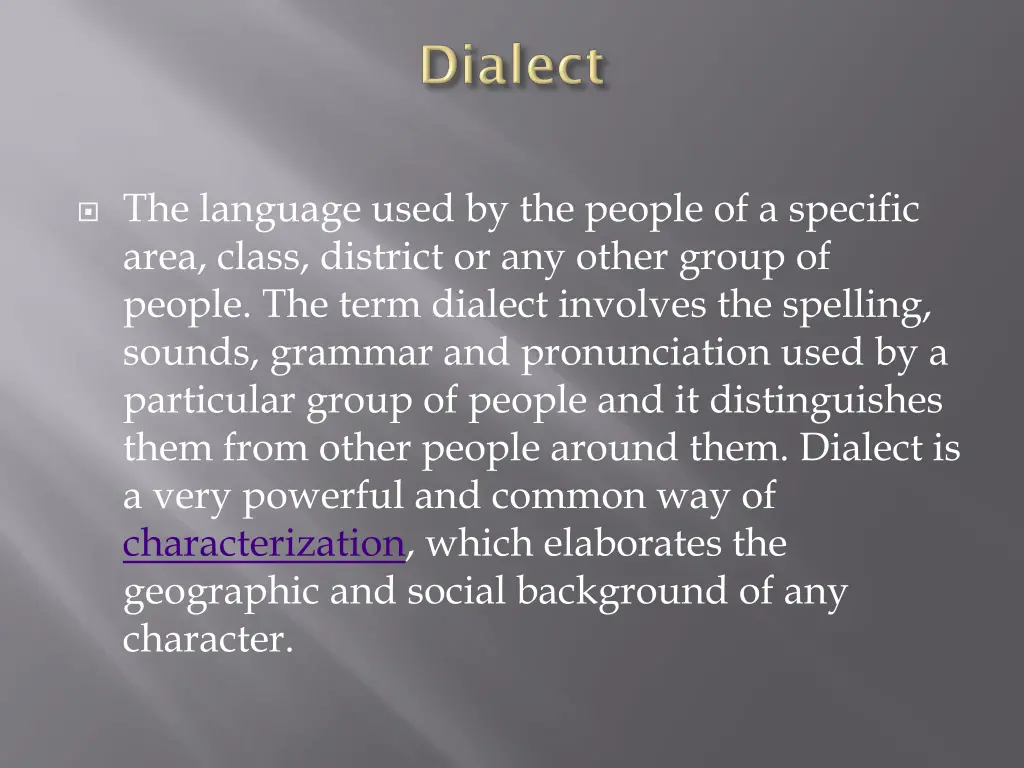 Dialect

The language used by the people of a specific area, class, district or any other group of people. The term dialect involves the spelling, sounds, grammar and pronunciation used by a particular group of people and it distinguishes them from other people around them. Dialect is a very powerful and common way of characterization, which elaborates the geographic and social background of any character.